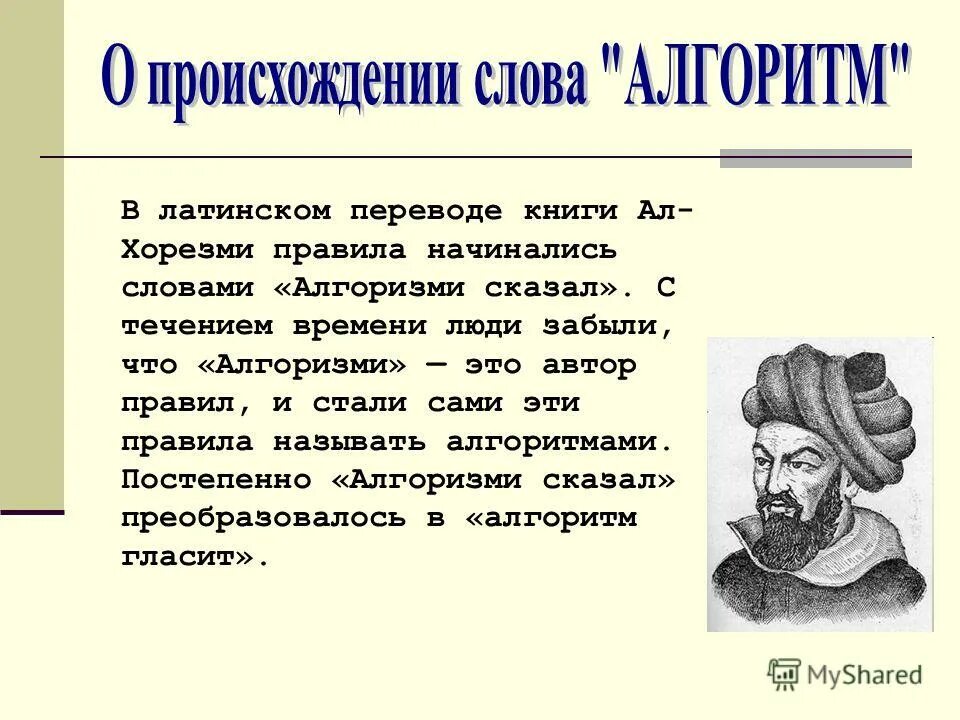 О происхождении слова "АЛГОРИТМ"

В латинском переводе книги Ал-Хорезми правила начинались словами «Алгоризми сказал». С течением времени люди забыли, что «Алгоризми» — это автор правил, и стали сами эти правила называть алгоритмами. Постепенно «Алгоризми сказал» преобразовалось в «алгоритм гласит».

MyShared